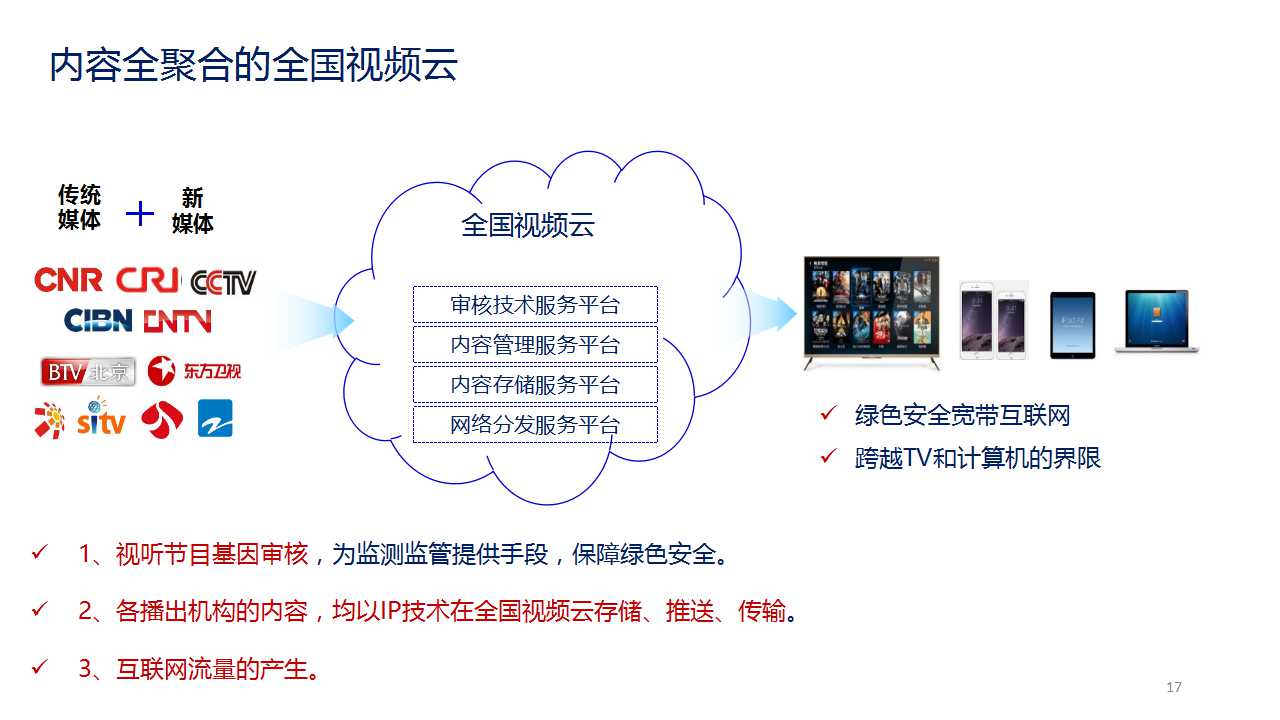 内容全聚合的全国视频云

传统媒体 + 新媒体

CNR CRI CCTV
CIBN CNTV
BTV 北京 东方卫视
sitv

全国视频云

审核技术服务平台
内容管理服务平台
内容存储服务平台
网络分发服务平台

✓ 绿色安全宽带互联网
✓ 跨越TV和计算机的界限

✓ 1、视听节目基因审核，为监测监管提供手段，保障绿色安全。

✓ 2、各播出机构的内容，均以IP技术在全国视频云存储、推送、传输。

✓ 3、互联网流量的产生。

17